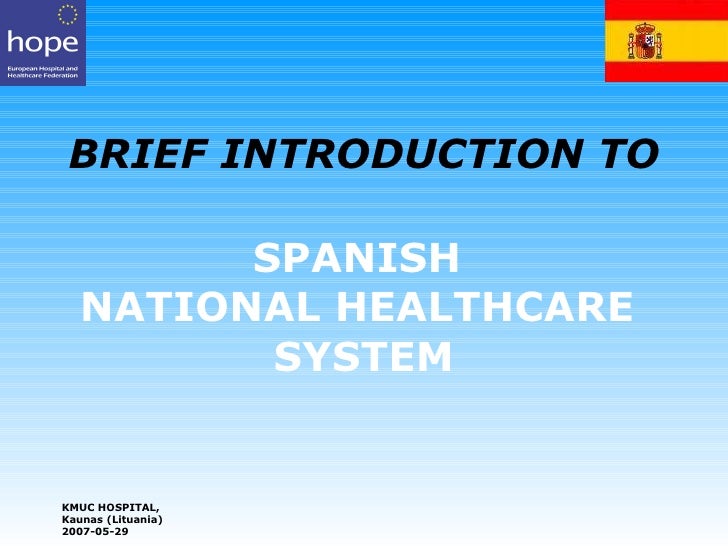 hope
European Hospital and Healthcare Federation

BRIEF INTRODUCTION TO

SPANISH
NATIONAL HEALTHCARE
SYSTEM

KMUC HOSPITAL,
Kaunas (Lituania)
2007-05-29